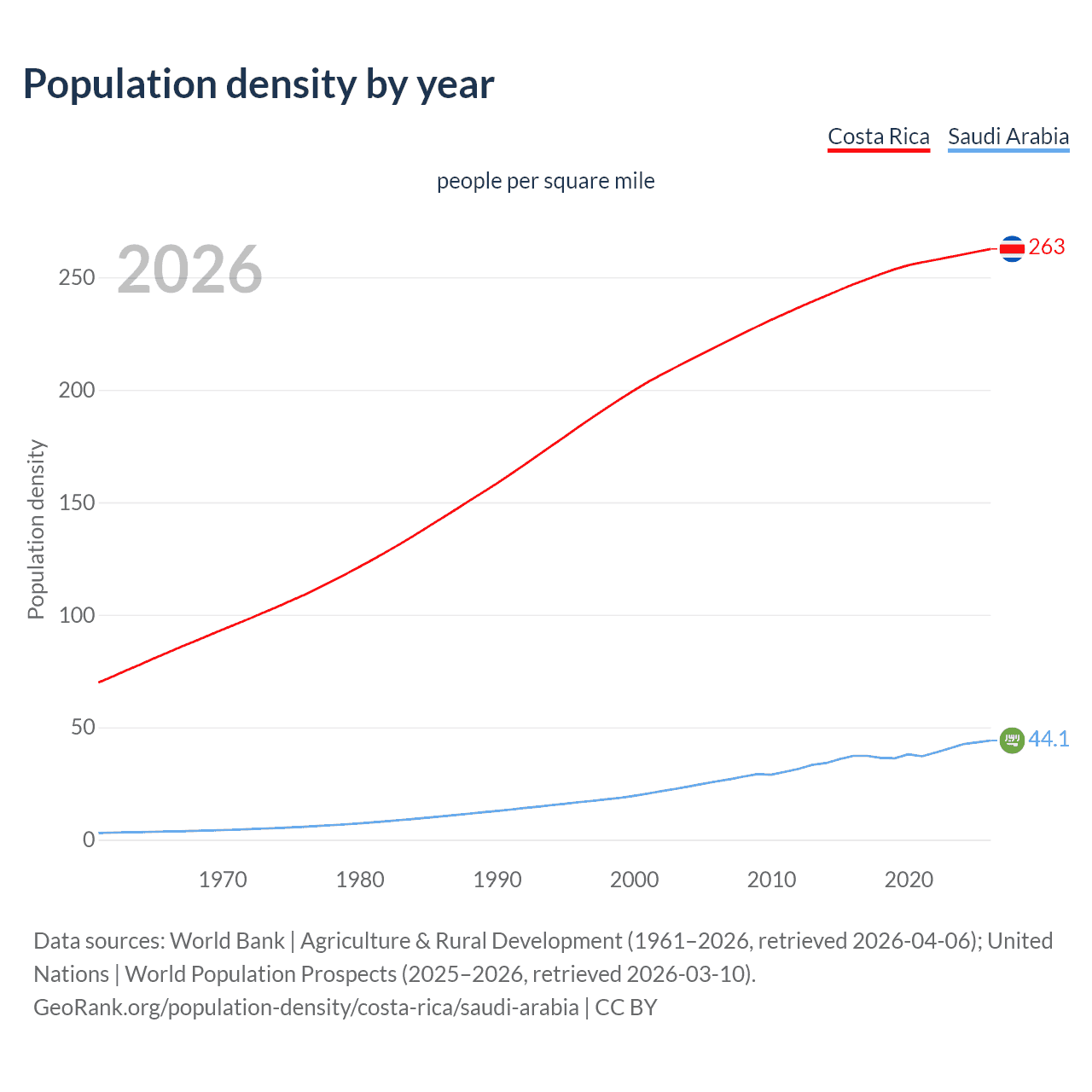 Population density by year

Costa Rica Saudi Arabia

people per square mile

2026

Population density

250
200
150
100
50
0

263
44.1

1970 1980 1990 2000 2010 2020

Data sources: World Bank | Agriculture & Rural Development (1961–2026, retrieved 2026-04-06); United Nations | World Population Prospects (2025–2026, retrieved 2026-03-10).
GeoRank.org/population-density/costa-rica/saudi-arabia | CC BY